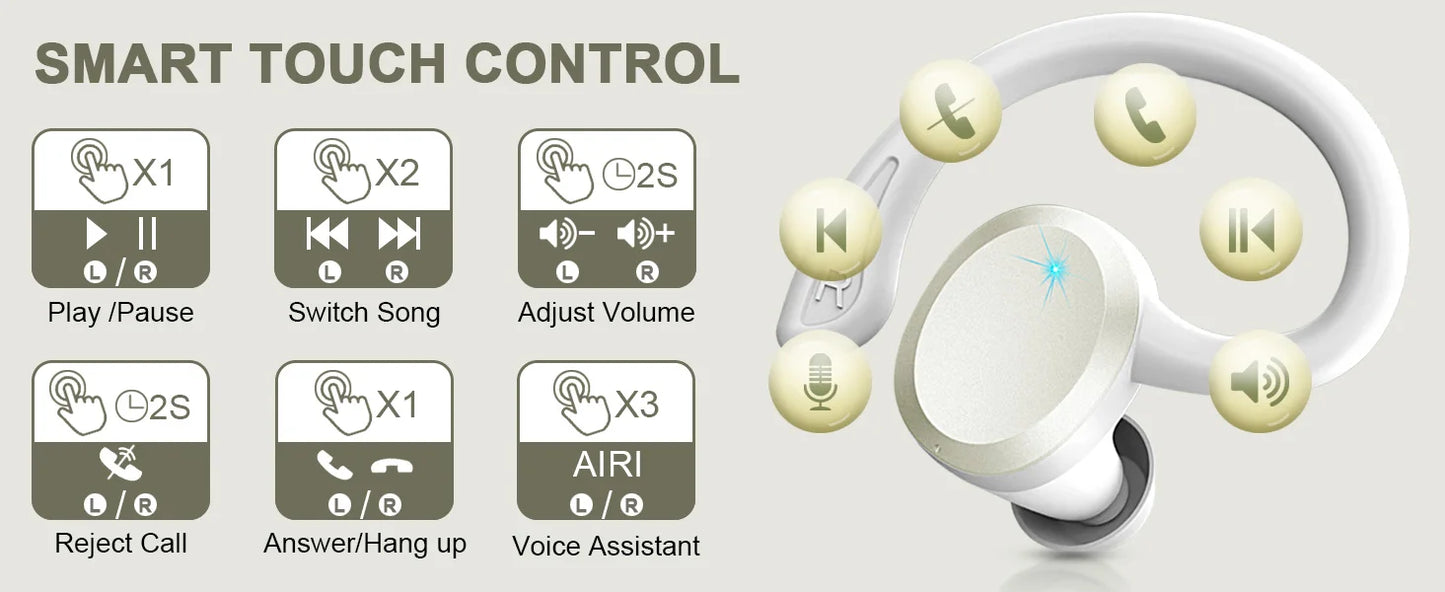 SMART TOUCH CONTROL

X1
L / R
Play /Pause

X2
L R
Switch Song

2S
L R
Adjust Volume

2S
L / R
Reject Call

X1
L / R
Answer/Hang up

X3
AIRI
L / R
Voice Assistant

R